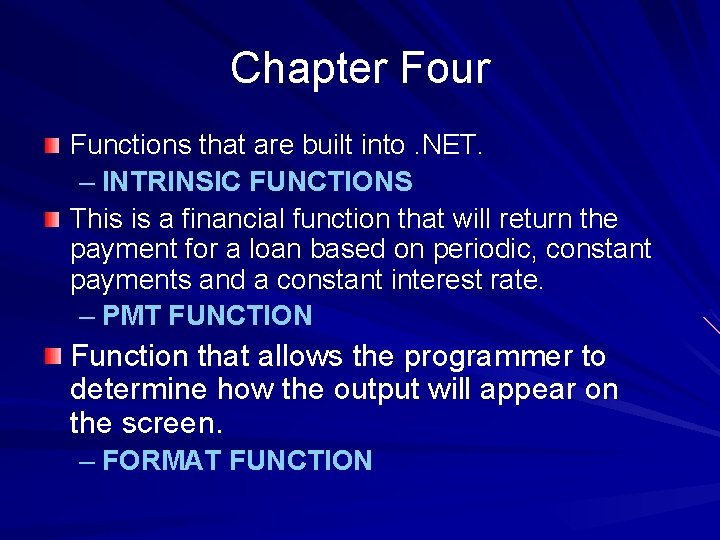 Chapter Four

Functions that are built into .NET.
– INTRINSIC FUNCTIONS

This is a financial function that will return the payment for a loan based on periodic, constant payments and a constant interest rate.
– PMT FUNCTION

Function that allows the programmer to determine how the output will appear on the screen.
– FORMAT FUNCTION